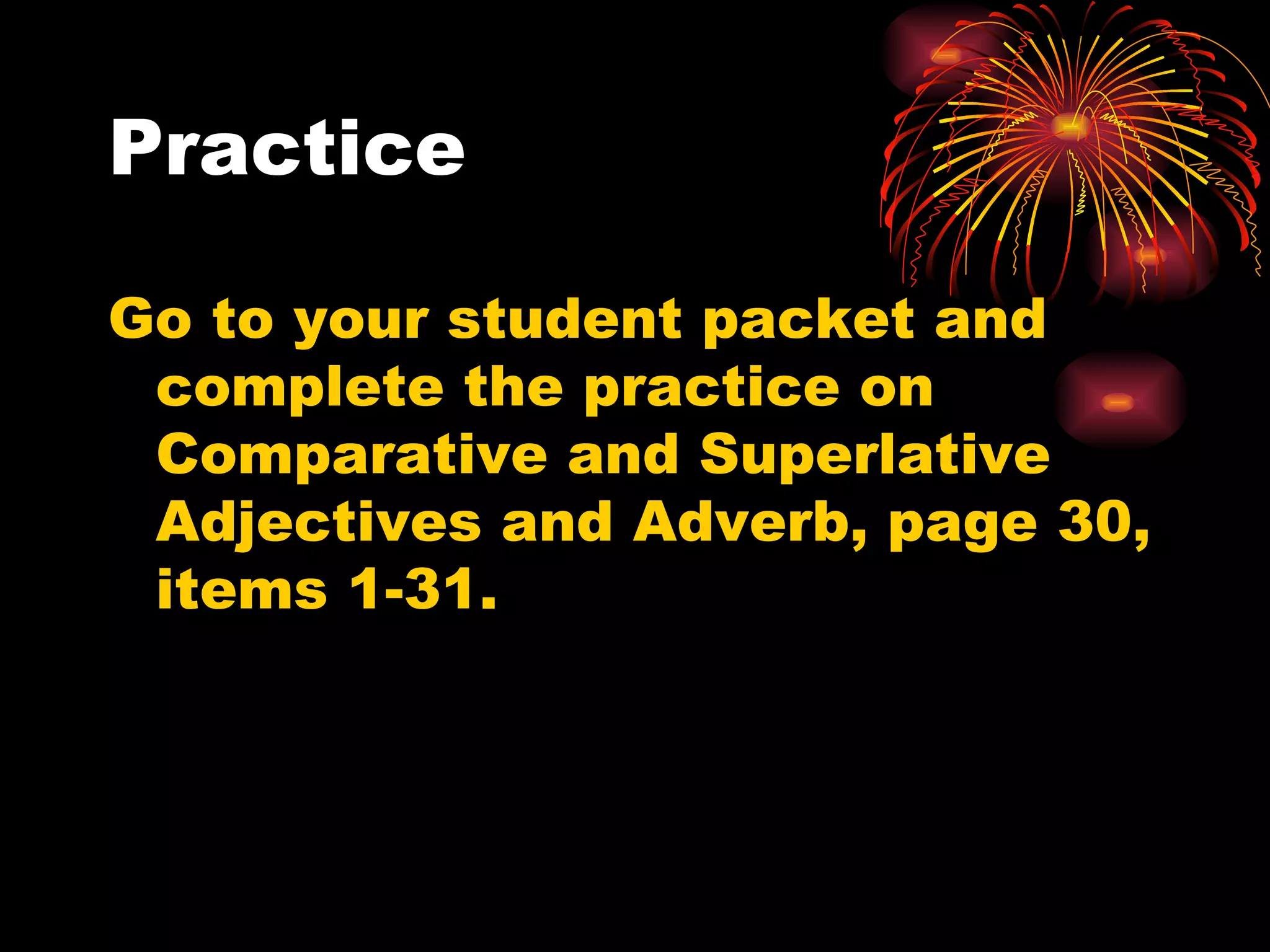 Practice

Go to your student packet and complete the practice on Comparative and Superlative Adjectives and Adverb, page 30, items 1-31.